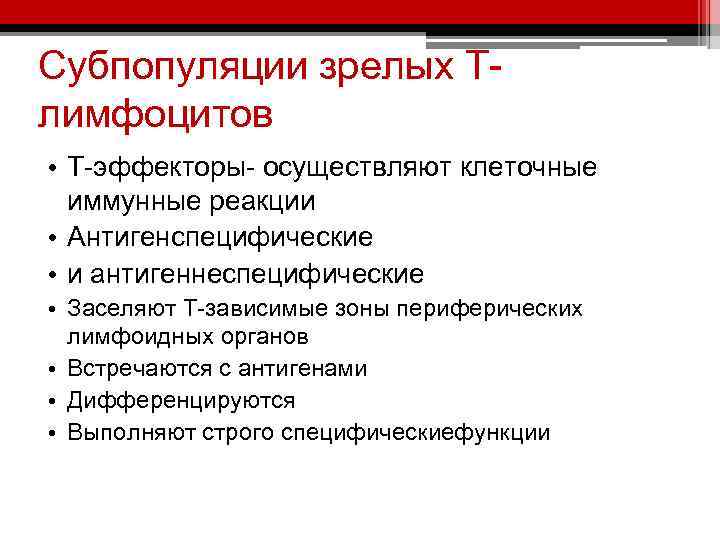 Субпопуляции зрелых Т-лимфоцитов

• Т-эффекторы- осуществляют клеточные иммунные реакции
• Антигенспецифические
• и антигеннеспецифические
• Заселяют Т-зависимые зоны периферических лимфоидных органов
• Встречаются с антигенами
• Дифференцируются
• Выполняют строго специфическиефункции